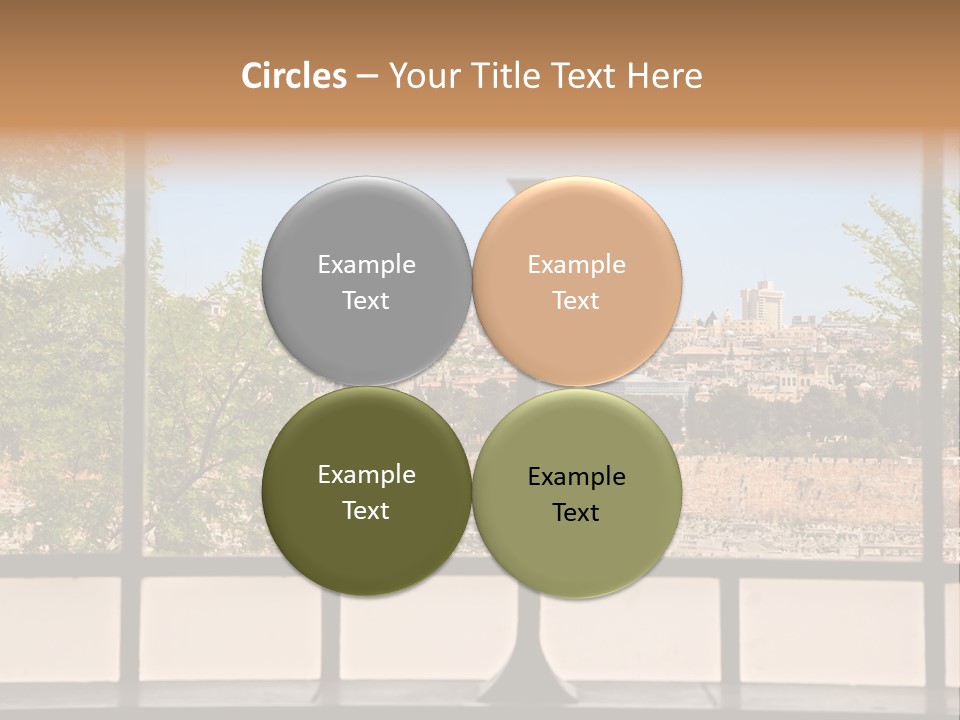 Circles – Your Title Text Here

Example Text

Example Text

Example Text

Example Text